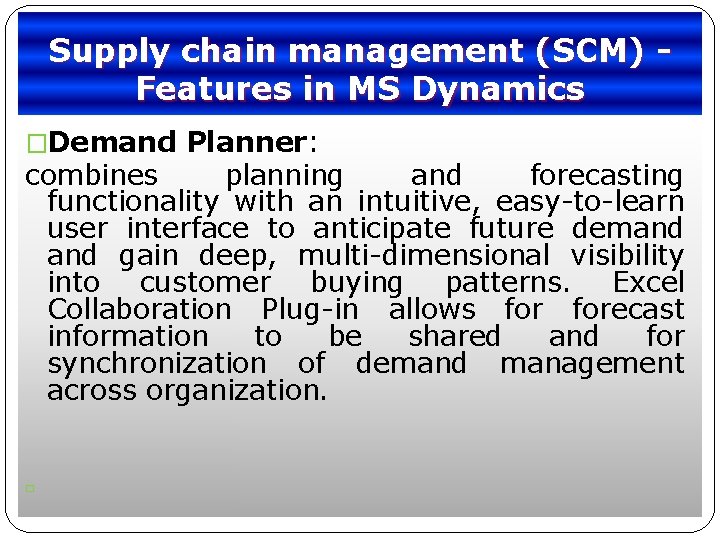 Supply chain management (SCM) - Features in MS Dynamics

□Demand Planner:

combines planning and forecasting functionality with an intuitive, easy-to-learn user interface to anticipate future demand and gain deep, multi-dimensional visibility into customer buying patterns. Excel Collaboration Plug-in allows for forecast information to be shared and for synchronization of demand management across organization.

□